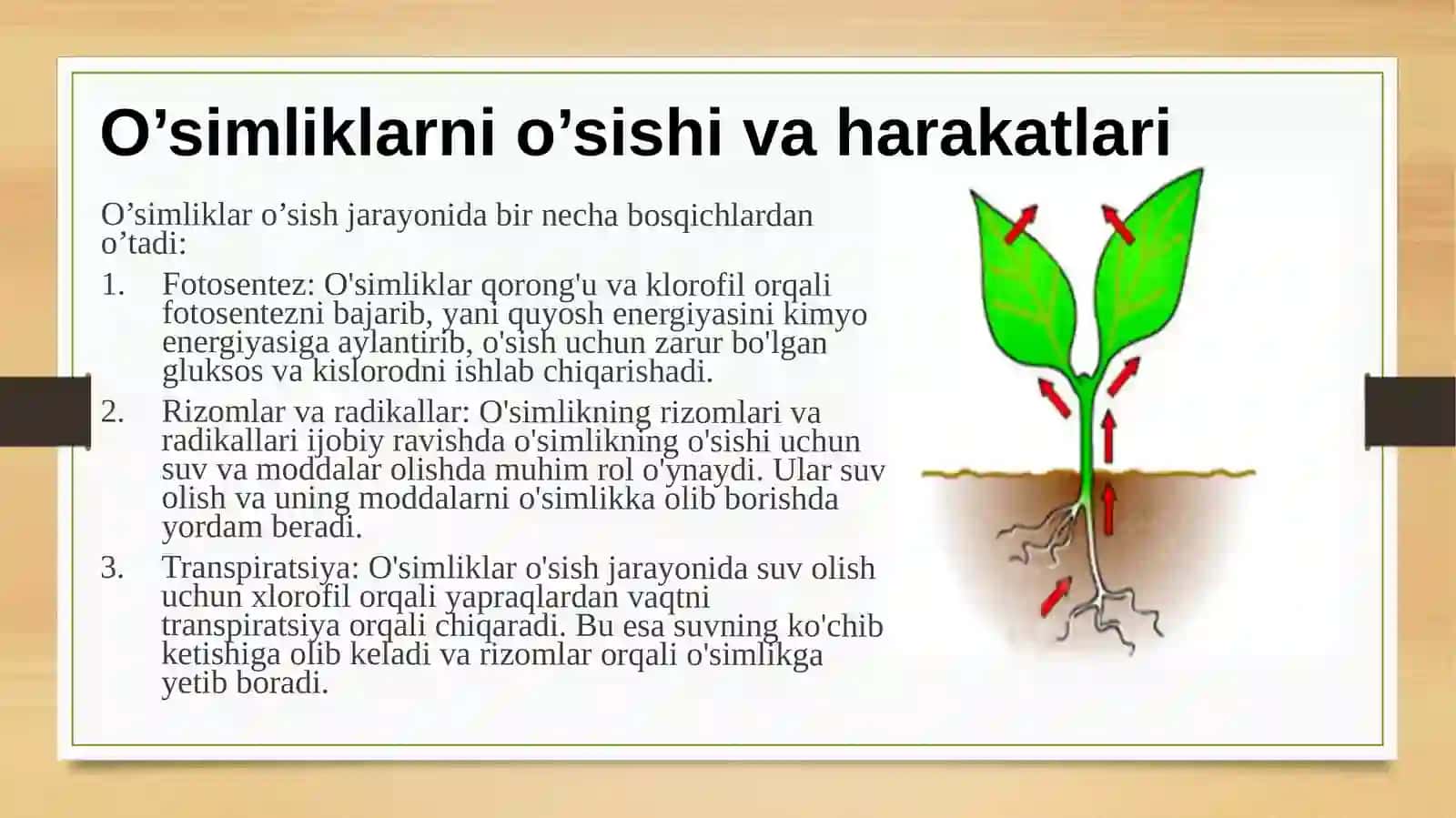 O’simliklarni o’sishi va harakatlari

O’simliklar o’sish jarayonida bir necha bosqichlardan o’tadi:

1. Fotosentez: O'simliklar qorong'u va klorofil orqali fotosentezni bajarib, yani quyosh energiyasini kimyo energiyasiga aylantirib, o'sish uchun zarur bo'lgan gluksos va kislorodni ishlab chiqarishadi.

2. Rizomlar va radikallar: O'simlikning rizomlari va radikallari ijobiy ravishda o'simlikning o'sishi uchun suv va moddalar olishda muhim rol o'ynaydi. Ular suv olish va uning moddalarni o'simlikka olib borishda yordam beradi.

3. Transpiratsiya: O'simliklar o'sish jarayonida suv olish uchun xlorofil orqali yapraqlardan vaqtni transpiratsiya orqali chiqaradi. Bu esa suvning ko'chib ketishiga olib keladi va rizomlar orqali o'simlikga yetib boradi.